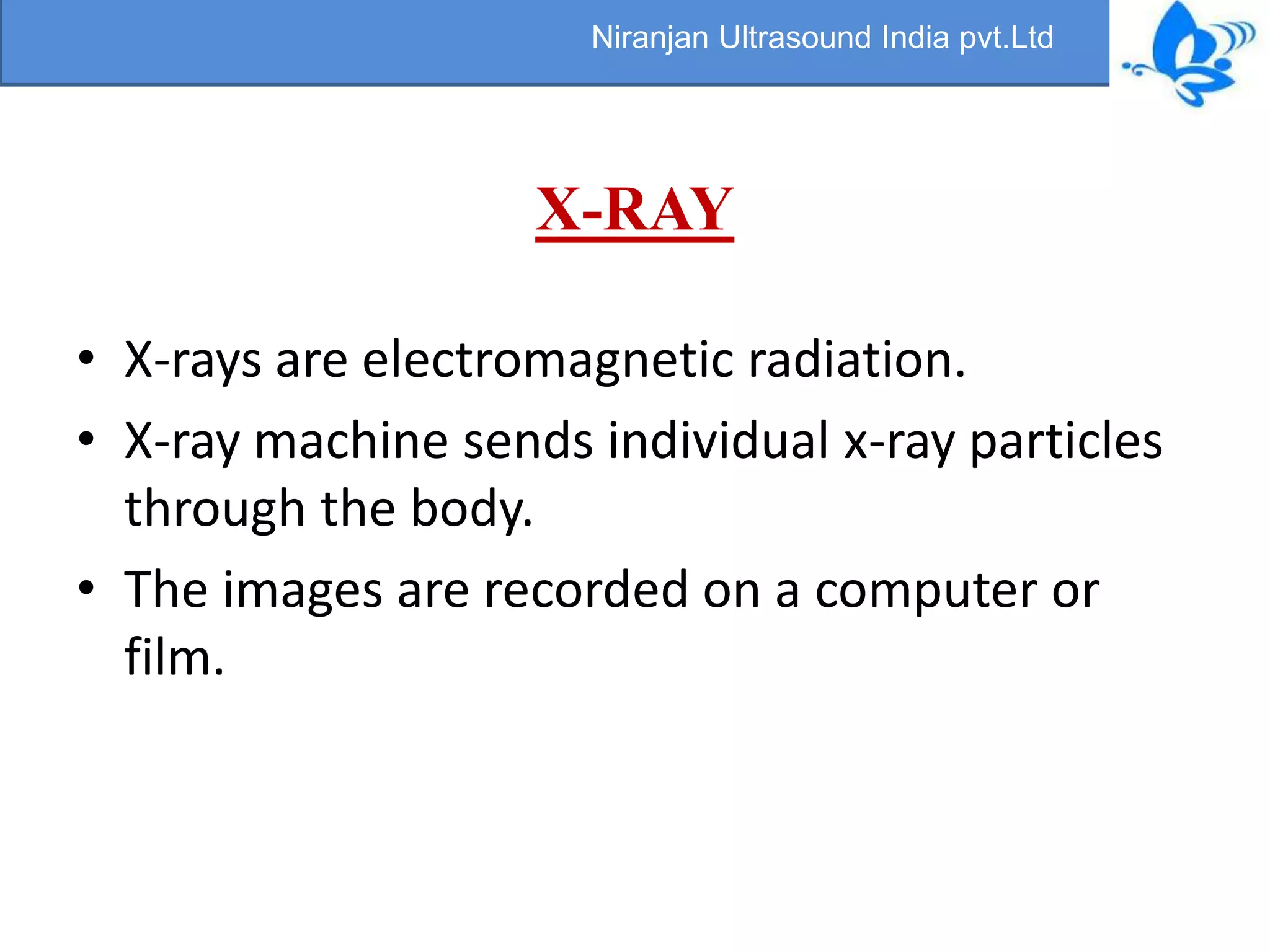 Niranjan Ultrasound India pvt.Ltd

X-RAY

• X-rays are electromagnetic radiation.
• X-ray machine sends individual x-ray particles through the body.
• The images are recorded on a computer or film.